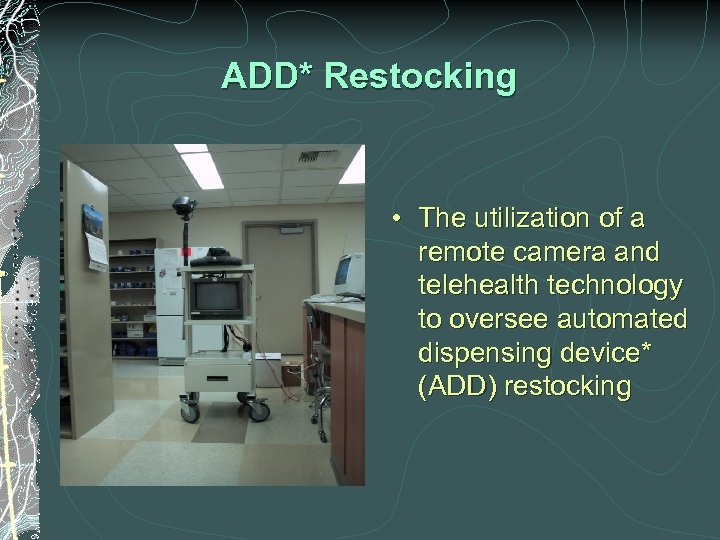 ADD* Restocking

• The utilization of a remote camera and telehealth technology to oversee automated dispensing device* (ADD) restocking